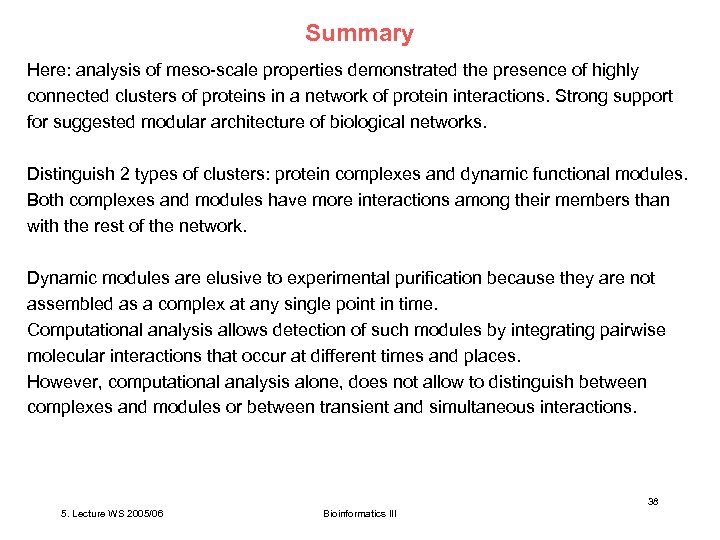 Summary

Here: analysis of meso-scale properties demonstrated the presence of highly connected clusters of proteins in a network of protein interactions. Strong support for suggested modular architecture of biological networks.

Distinguish 2 types of clusters: protein complexes and dynamic functional modules. Both complexes and modules have more interactions among their members than with the rest of the network.

Dynamic modules are elusive to experimental purification because they are not assembled as a complex at any single point in time.
Computational analysis allows detection of such modules by integrating pairwise molecular interactions that occur at different times and places.
However, computational analysis alone, does not allow to distinguish between complexes and modules or between transient and simultaneous interactions.

36

5. Lecture WS 2005/06

Bioinformatics III